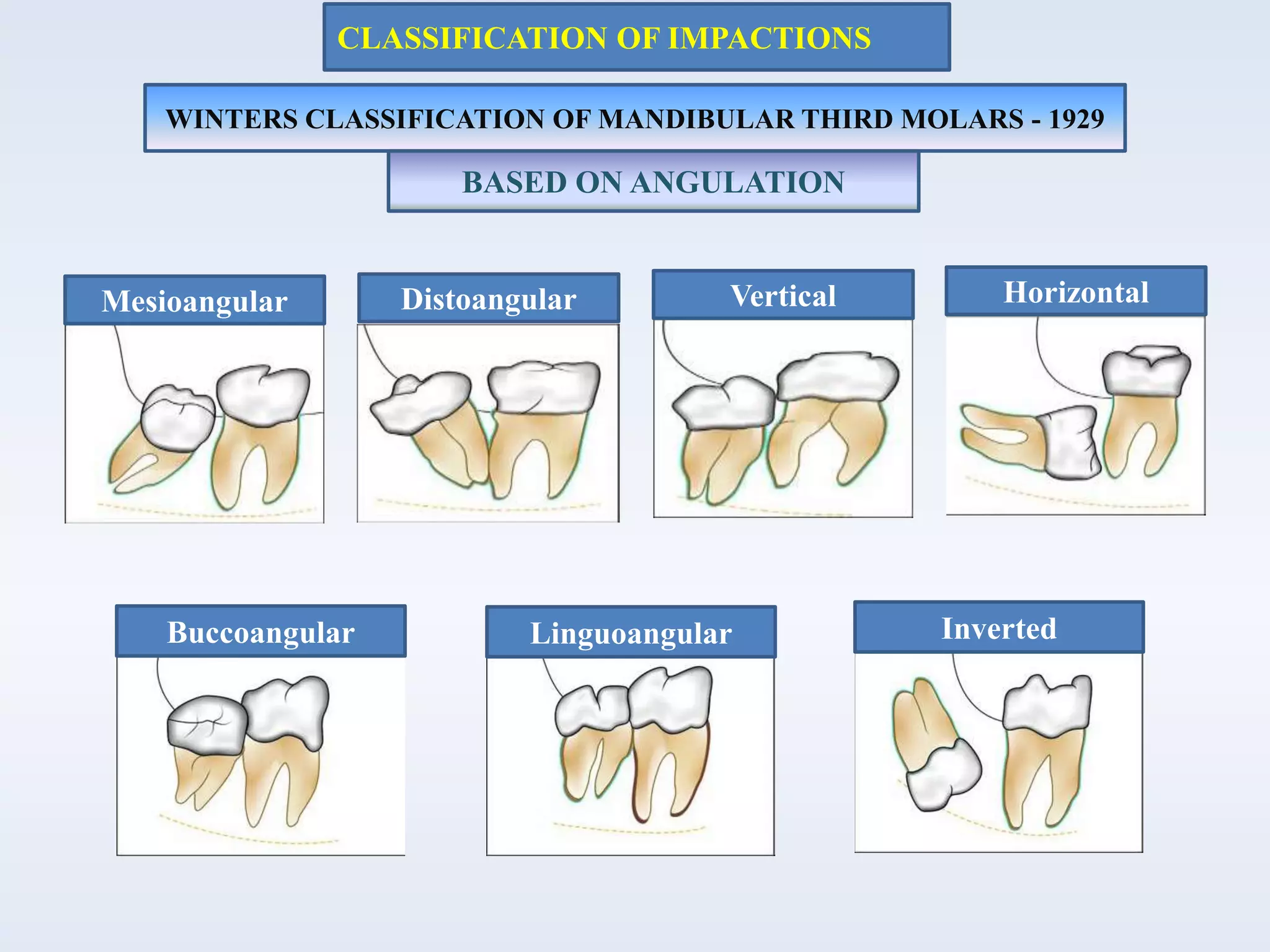 CLASSIFICATION OF IMPACTIONS

WINTERS CLASSIFICATION OF MANDIBULAR THIRD MOLARS - 1929

BASED ON ANGULATION

Mesioangular

Distoangular

Vertical

Horizontal

Buccoangular

Linguoangular

Inverted